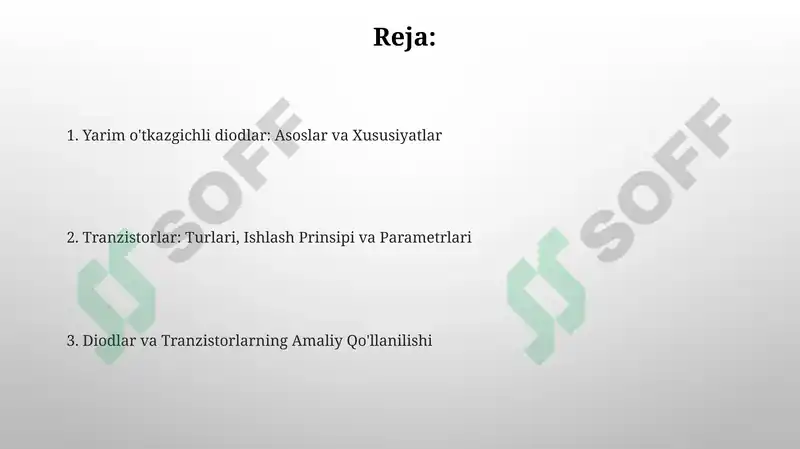 Reja:

1. Yarim o'tkazgichli diodlar: Asoslar va Xususiyatlar

2. Tranzistorlar: Turlari, Ishlash Prinsipi va Parametrlari

3. Diodlar va Tranzistorlarning Amaliy Qo'llanilishi

SOFF

SOFF